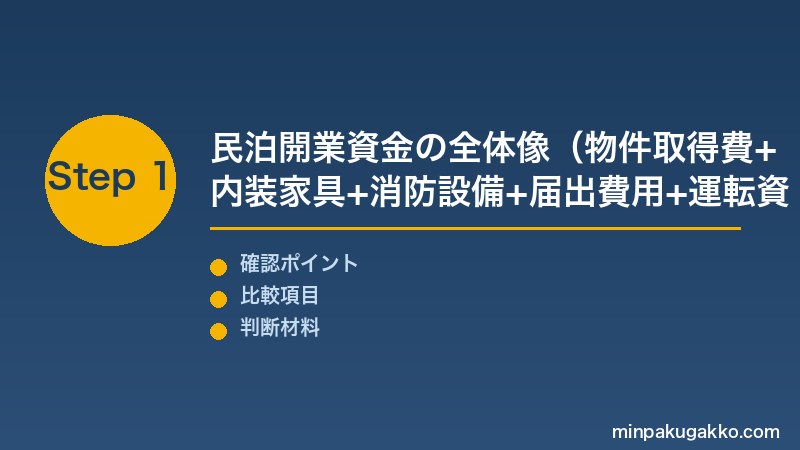 Step 1

民泊開業資金の全体像（物件取得費+内装家具+消防設備+届出費用+運転資

確認ポイント
比較項目
判断材料

minpakugakko.com